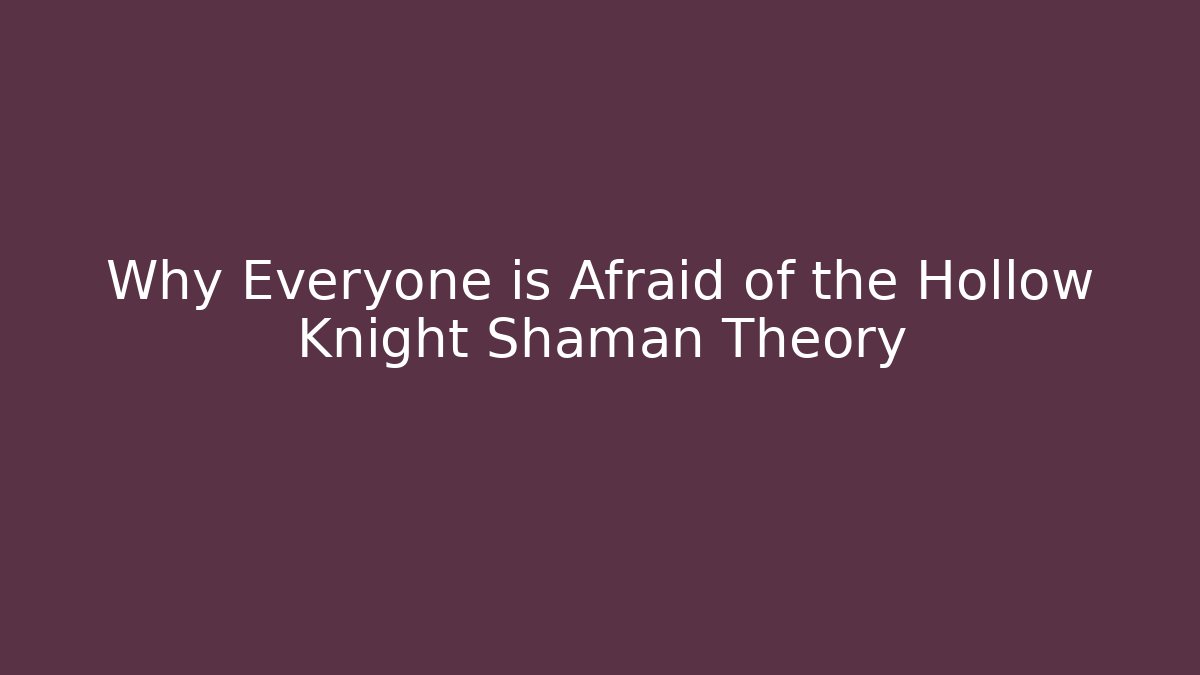 Why Everyone is Afraid of the Hollow Knight Shaman Theory